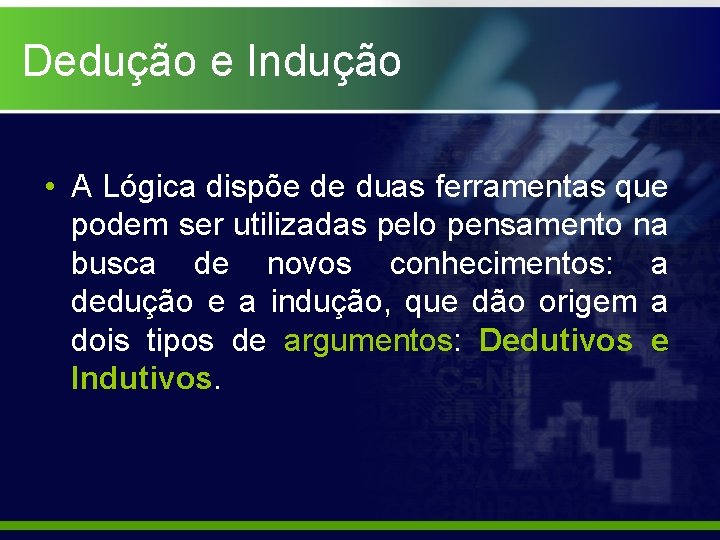 Dedução e Indução

• A Lógica dispõe de duas ferramentas que podem ser utilizadas pelo pensamento na busca de novos conhecimentos: a dedução e a indução, que dão origem a dois tipos de argumentos: Dedutivos e Indutivos.